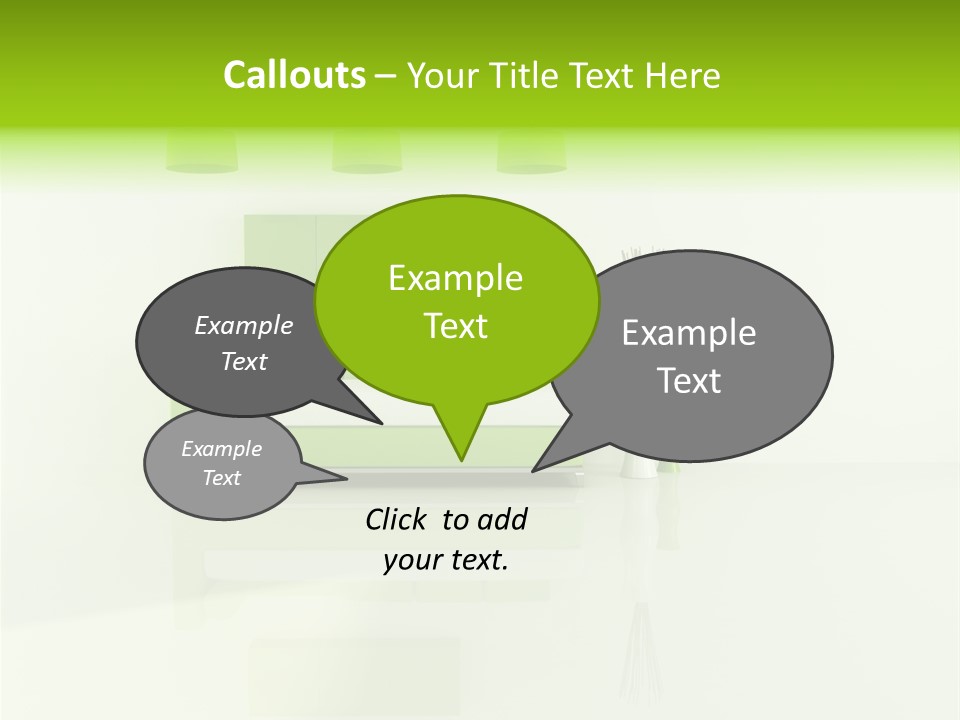 Callouts – Your Title Text Here

Example Text

Example Text

Example Text

Example Text

Click to add your text.